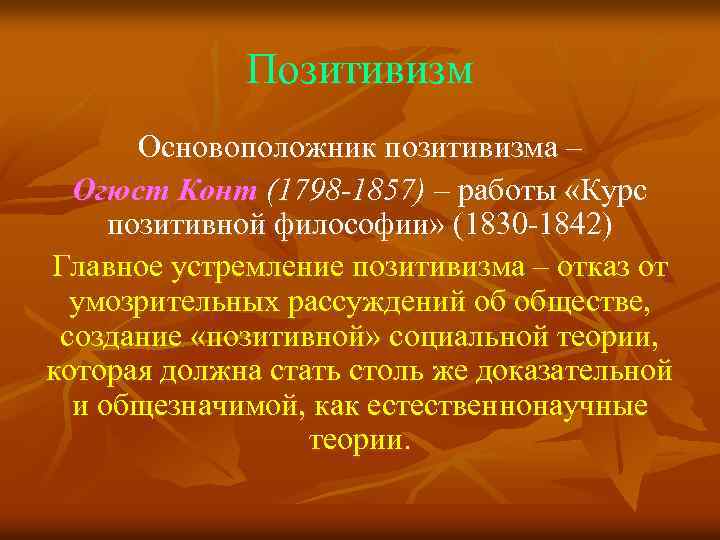 Позитивизм

Основоположник позитивизма – Огюст Конт (1798-1857) – работы «Курс позитивной философии» (1830-1842)

Главное устремление позитивизма – отказ от умозрительных рассуждений об обществе, создание «позитивной» социальной теории, которая должна стать столь же доказательной и общезначимой, как естественнонаучные теории.